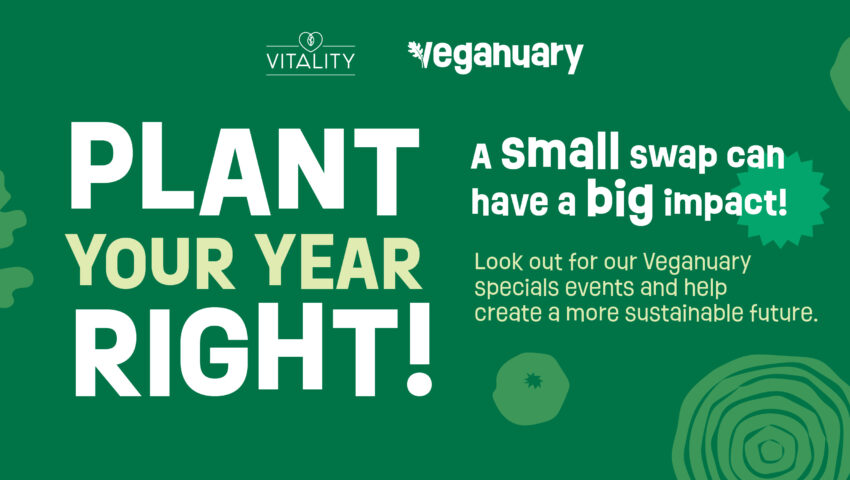 VITALITY

Veganuary

PLANT YOUR YEAR RIGHT!

A small swap can have a big impact!

Look out for our Veganuary specials events and help create a more sustainable future.